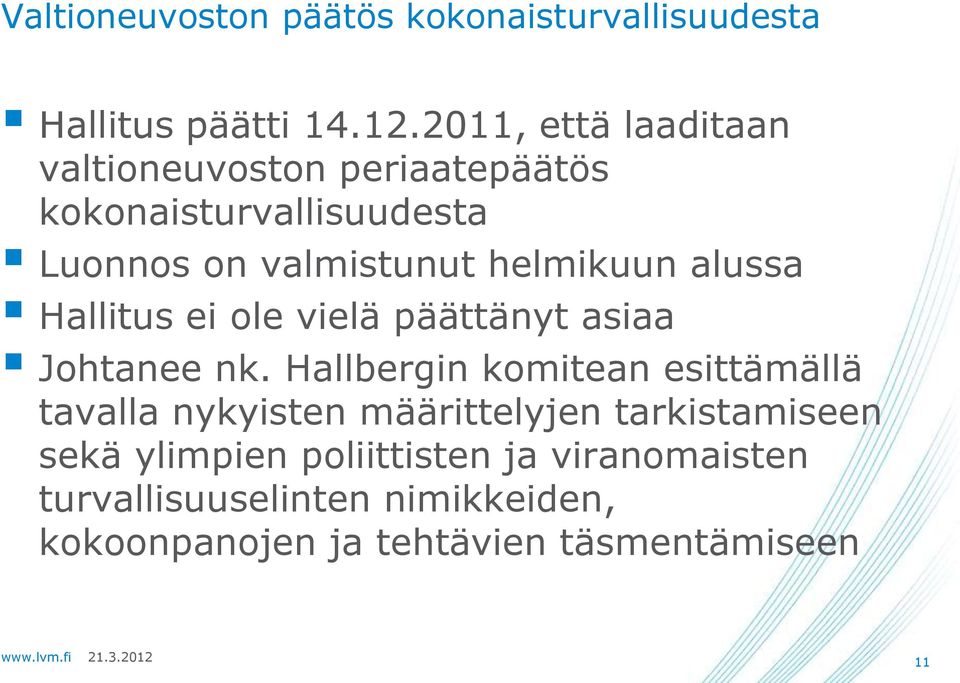 Valtioneuvoston päätös kokonaisturvallisuudesta

Hallitus päätti 14.12.2011, että laaditaan valtioneuvoston periaatepäätös kokonaisturvallisuudesta

Luonnos on valmistunut helmikuun alussa

Hallitus ei ole vielä päättänyt asiaa

Johtanee nk. Hallbergin komitean esittämällä tavalla nykyisten määrittelyjen tarkistamiseen sekä ylimpien poliittisten ja viranomaisten turvallisuuselinten nimikkeiden, kokoonpanojen ja tehtävien täsmentämiseen

www.lvm.fi 21.3.2012

11